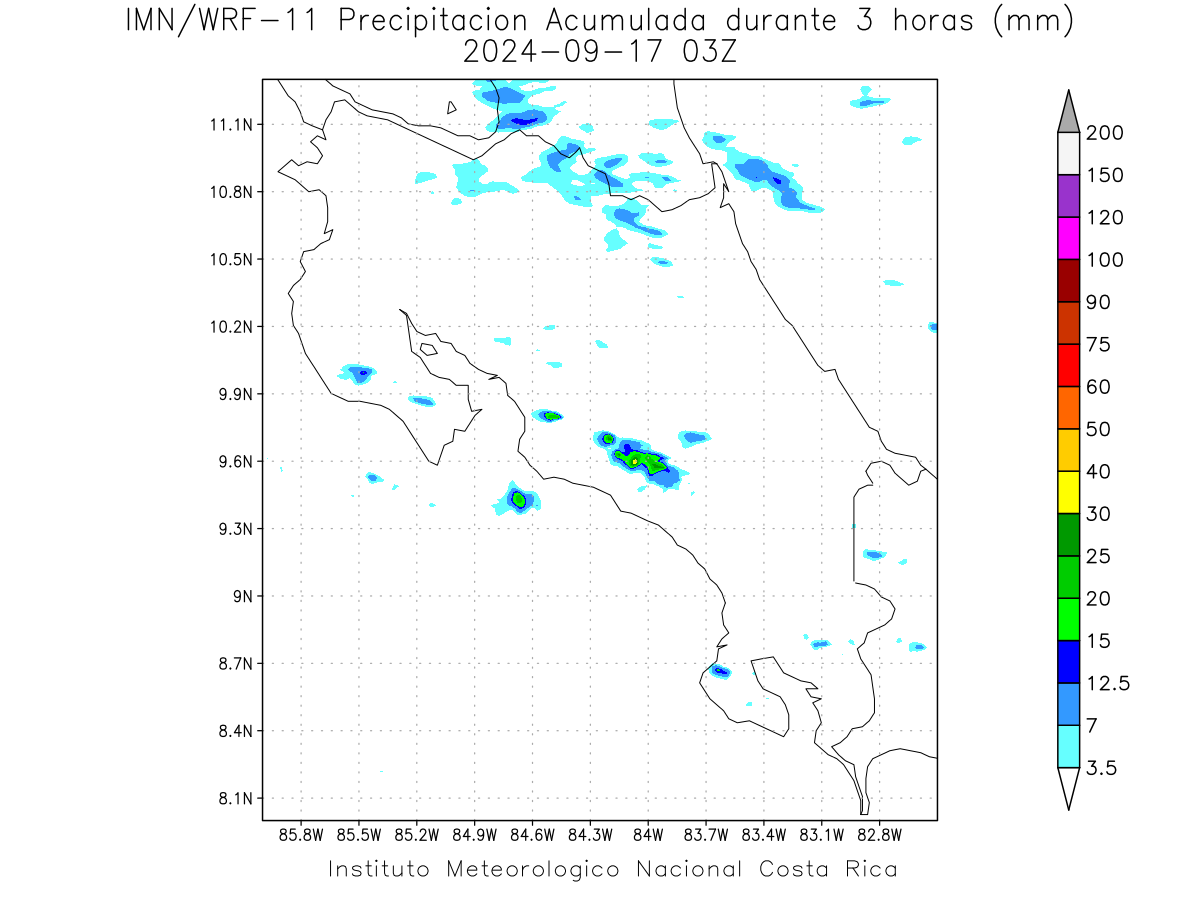 IMN/WRF-11 Precipitacion Acumulada durante 3 horas (mm)
2024-09-17 03Z

11.1N
10.8N
10.5N
10.2N
9.9N
9.6N
9.3N
9N
8.7N
8.4N
8.1N

85.8W 85.5W 85.2W 84.9W 84.6W 84.3W 84W 83.7W 83.4W 83.1W 82.8W

200
150
120
100
90
75
60
50
40
30
25
20
15
12.5
7
3.5

Instituto Meteorologico Nacional Costa Rica